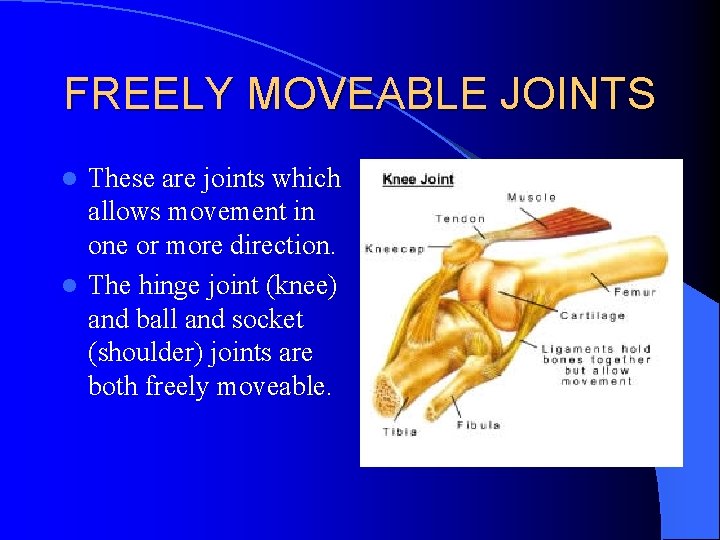 FREELY MOVEABLE JOINTS

These are joints which allows movement in one or more direction.

The hinge joint (knee) and ball and socket (shoulder) joints are both freely moveable.

Knee Joint

Muscle

Tendon

Kneecap

Femur

Cartilage

Ligaments hold bones together but allow movement

Tibia

Fibula